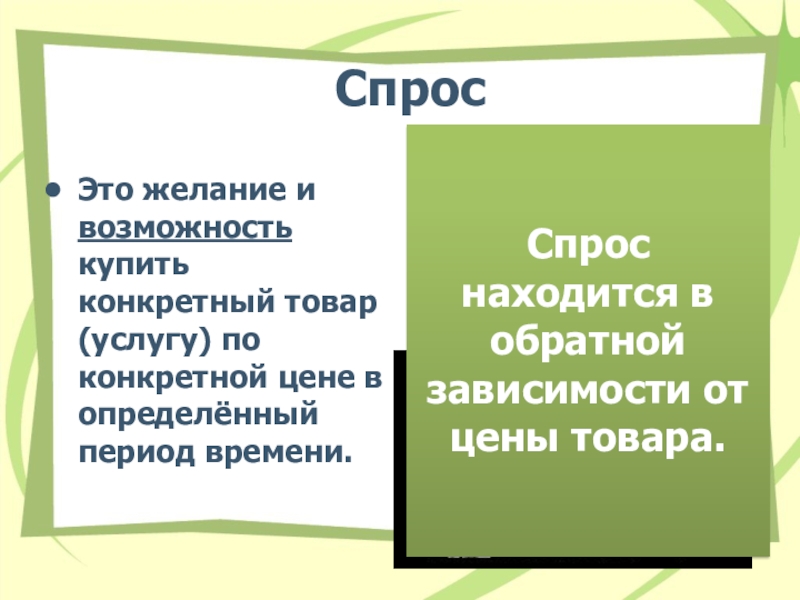 Спрос

• Это желание и возможность купить конкретный товар (услугу) по конкретной цене в определённый период времени.

Спрос находится в обратной зависимости от цены товара.